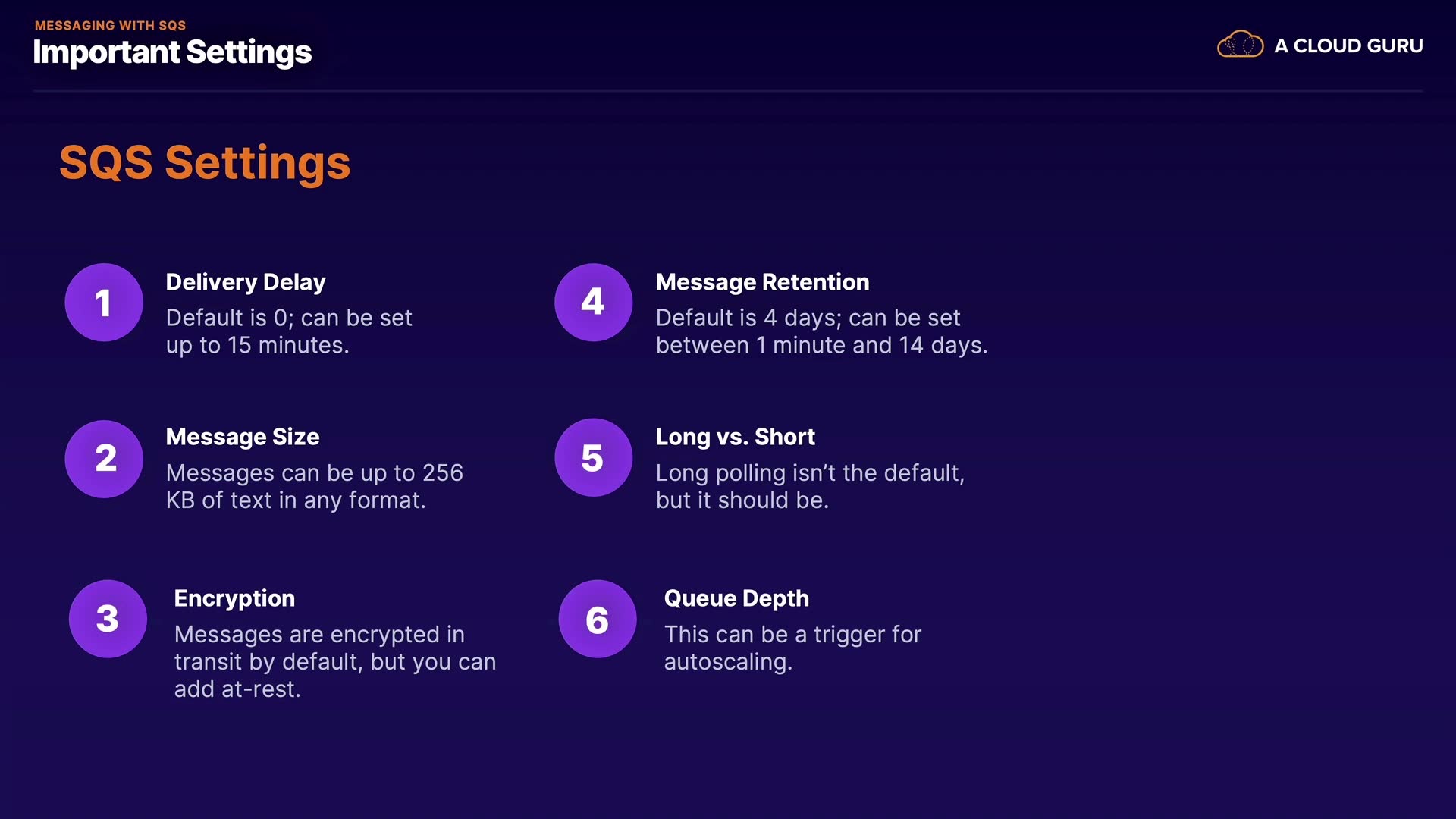 MESSAGING WITH SQS
Important Settings

A CLOUD GURU

SQS Settings

1
Delivery Delay
Default is 0; can be set up to 15 minutes.

2
Message Size
Messages can be up to 256 KB of text in any format.

3
Encryption
Messages are encrypted in transit by default, but you can add at-rest.

4
Message Retention
Default is 4 days; can be set between 1 minute and 14 days.

5
Long vs. Short
Long polling isn't the default, but it should be.

6
Queue Depth
This can be a trigger for autoscaling.